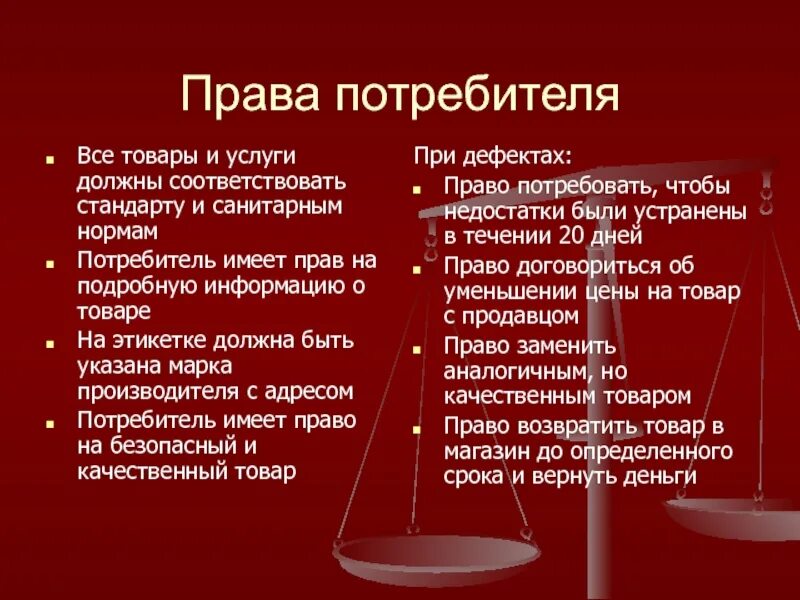 Права потребителя

- Все товары и услуги должны соответствовать стандарту и санитарным нормам
- Потребитель имеет прав на подробную информацию о товаре
- На этикетке должна быть указана марка производителя с адресом
- Потребитель имеет право на безопасный и качественный товар

При дефектах:
- Право потребовать, чтобы недостатки были устранены в течении 20 дней
- Право договориться об уменьшении цены на товар с продавцом
- Право заменить аналогичным, но качественным товаром
- Право возвратить товар в магазин до определенного срока и вернуть деньги